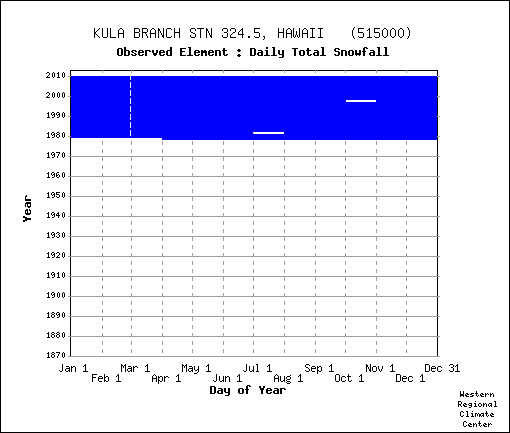 KULA BRANCH STN 324.5, HAWAII (515000)
Observed Element : Daily Total Snowfall

Year

2010
2000
1990
1980
1970
1960
1950
1940
1930
1920
1910
1900
1890
1880
1870

Jan 1
Feb 1
Mar 1
Apr 1
May 1
Jun 1
Jul 1
Aug 1
Sep 1
Oct 1
Nov 1
Dec 1
Dec 31

Day of Year

Western Regional Climate Center